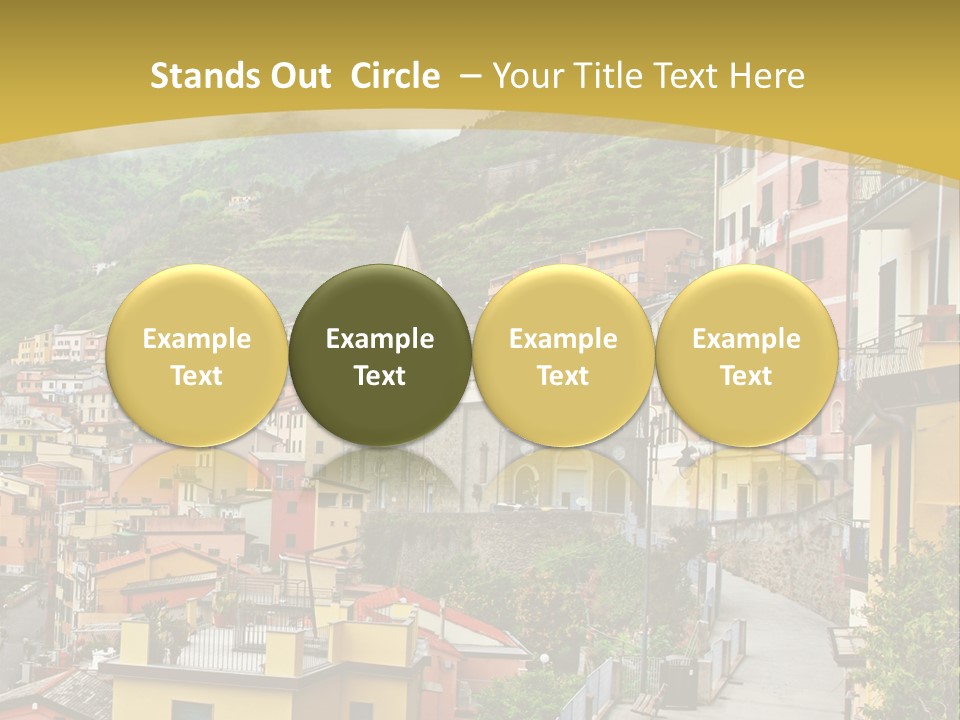 Stands Out Circle – Your Title Text Here

Example Text

Example Text

Example Text

Example Text